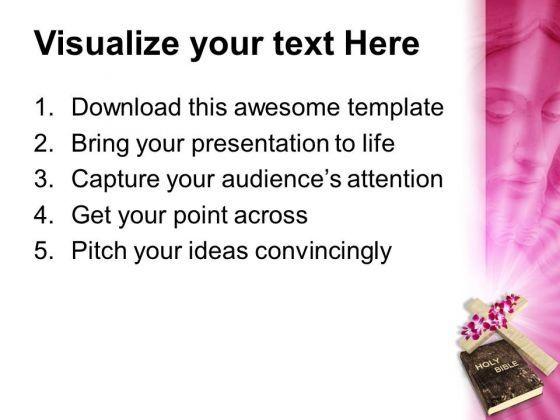 Visualize your text Here

1. Download this awesome template
2. Bring your presentation to life
3. Capture your audience's attention
4. Get your point across
5. Pitch your ideas convincingly

HOLY BIBLE